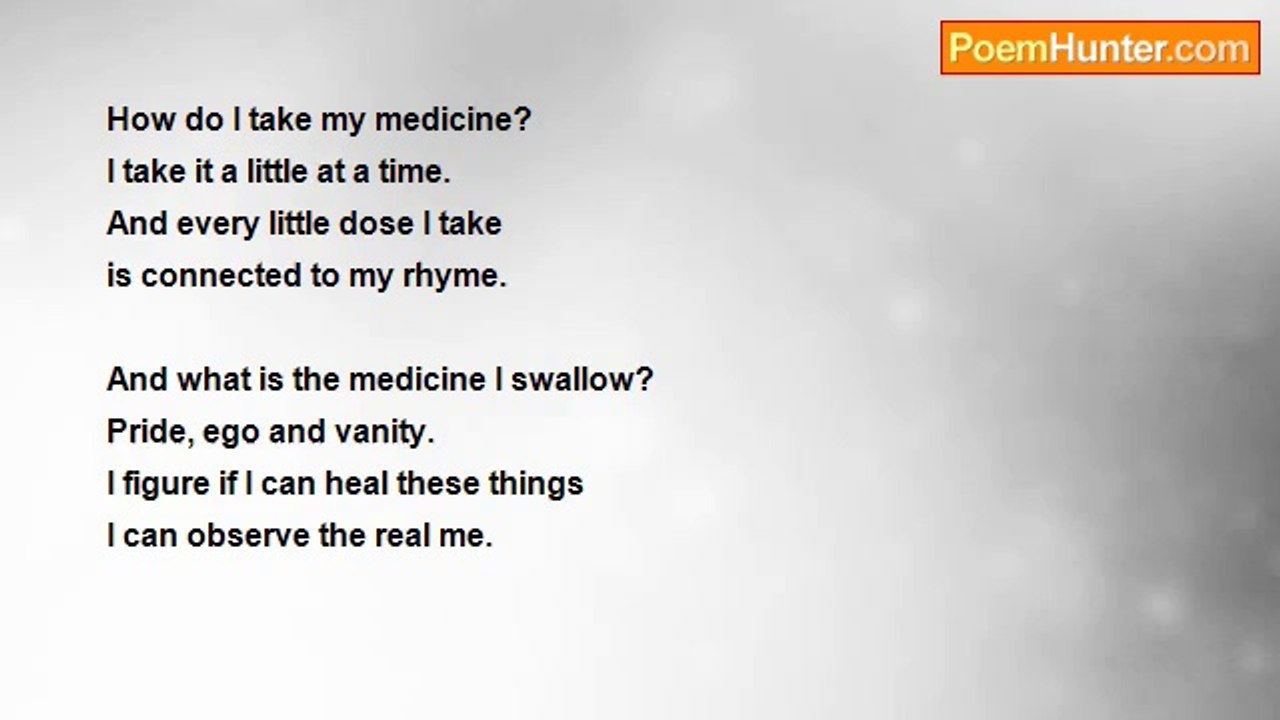 PoemHunter.com

How do I take my medicine?
I take it a little at a time.
And every little dose I take
is connected to my rhyme.

And what is the medicine I swallow?
Pride, ego and vanity.
I figure if I can heal these things
I can observe the real me.